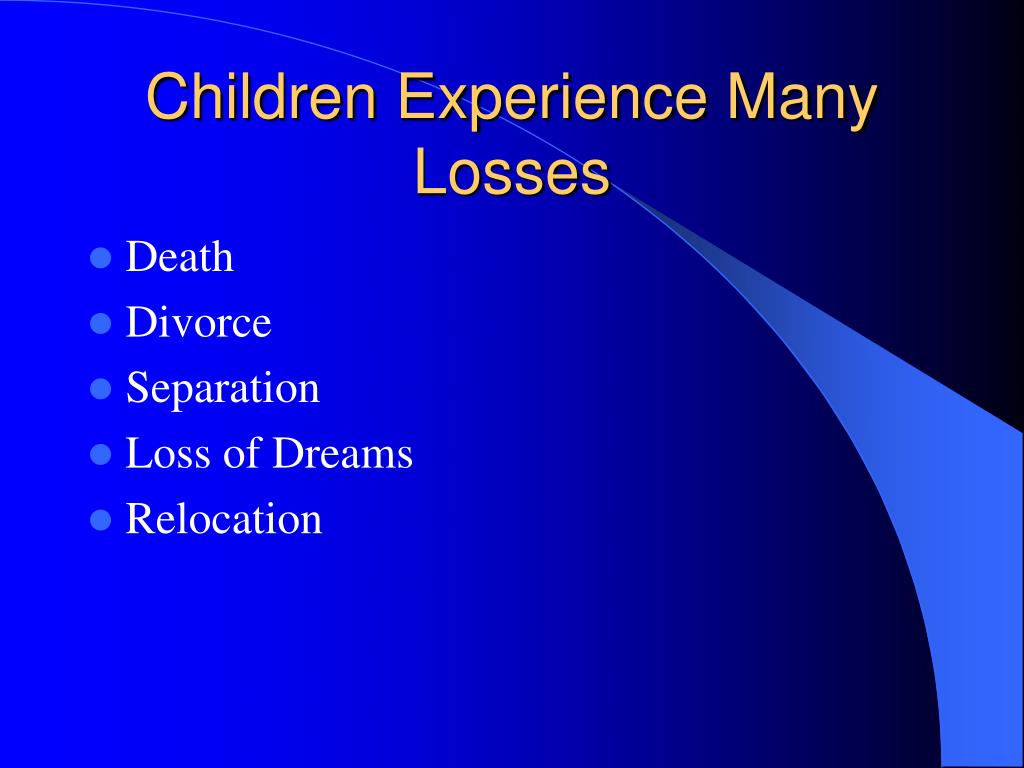 Children Experience Many Losses

- Death
- Divorce
- Separation
- Loss of Dreams
- Relocation